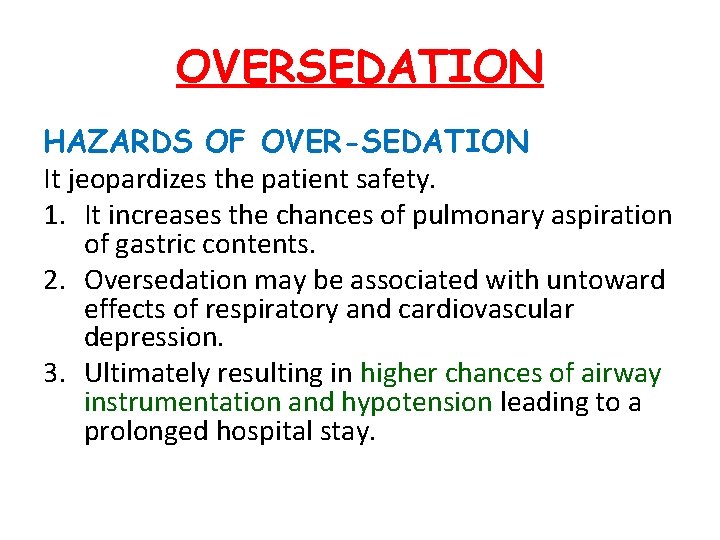 OVERSEDATION

HAZARDS OF OVER-SEDATION

It jeopardizes the patient safety.

1. It increases the chances of pulmonary aspiration of gastric contents.
2. Oversedation may be associated with untoward effects of respiratory and cardiovascular depression.
3. Ultimately resulting in higher chances of airway instrumentation and hypotension leading to a prolonged hospital stay.